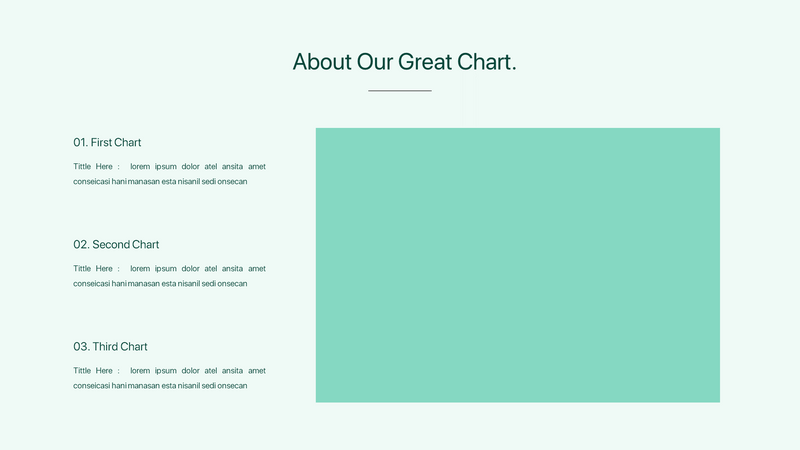 About Our Great Chart.

01. First Chart

Tittle Here : lorem ipsum dolor atel ansita amet conseicasi hani manasan esta nisanil sedi onsecan

02. Second Chart

Tittle Here : lorem ipsum dolor atel ansita amet conseicasi hani manasan esta nisanil sedi onsecan

03. Third Chart

Tittle Here : lorem ipsum dolor atel ansita amet conseicasi hani manasan esta nisanil sedi onsecan